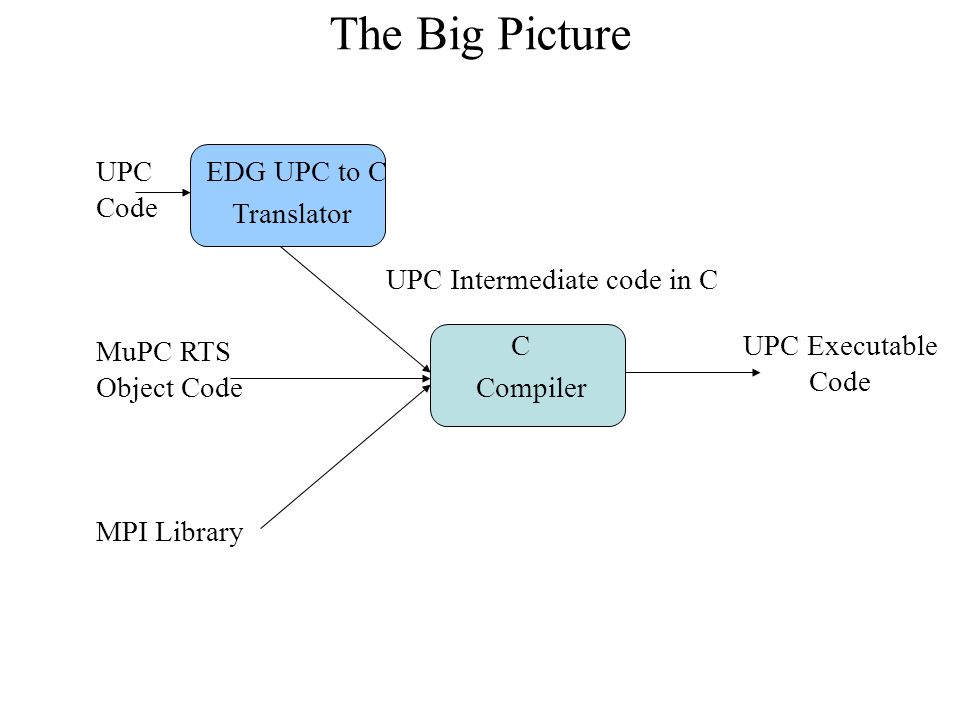 The Big Picture

UPC Code

EDG UPC to C Translator

UPC Intermediate code in C

MuPC RTS Object Code

C Compiler

UPC Executable Code

MPI Library